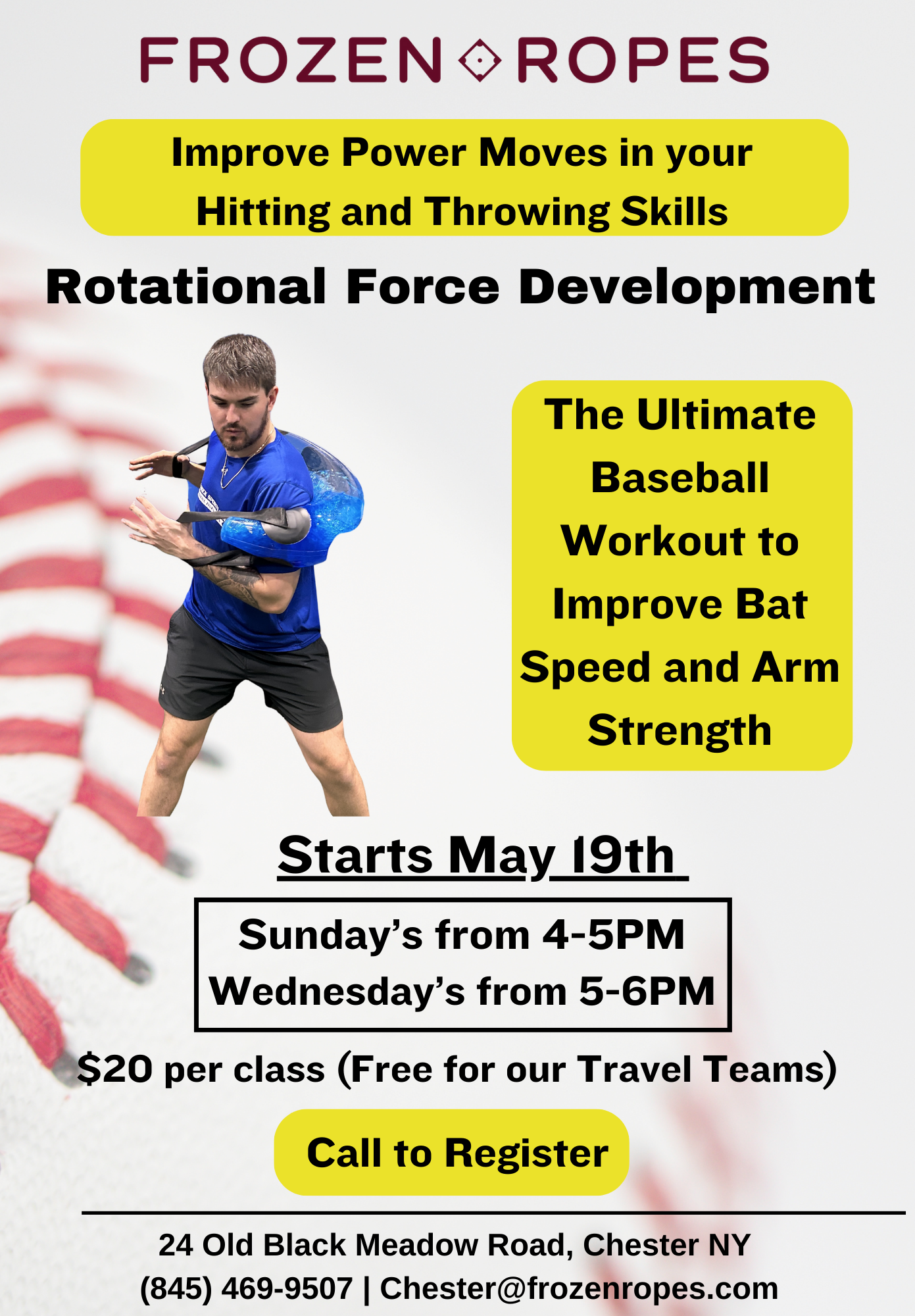 FROZEN ROPES

Improve Power Moves in your Hitting and Throwing Skills

Rotational Force Development

The Ultimate Baseball Workout to Improve Bat Speed and Arm Strength

Starts May 19th

Sunday's from 4-5PM
Wednesday's from 5-6PM

$20 per class (Free for our Travel Teams)

Call to Register

24 Old Black Meadow Road, Chester NY
(845) 469-9507 | Chester@frozenropes.com